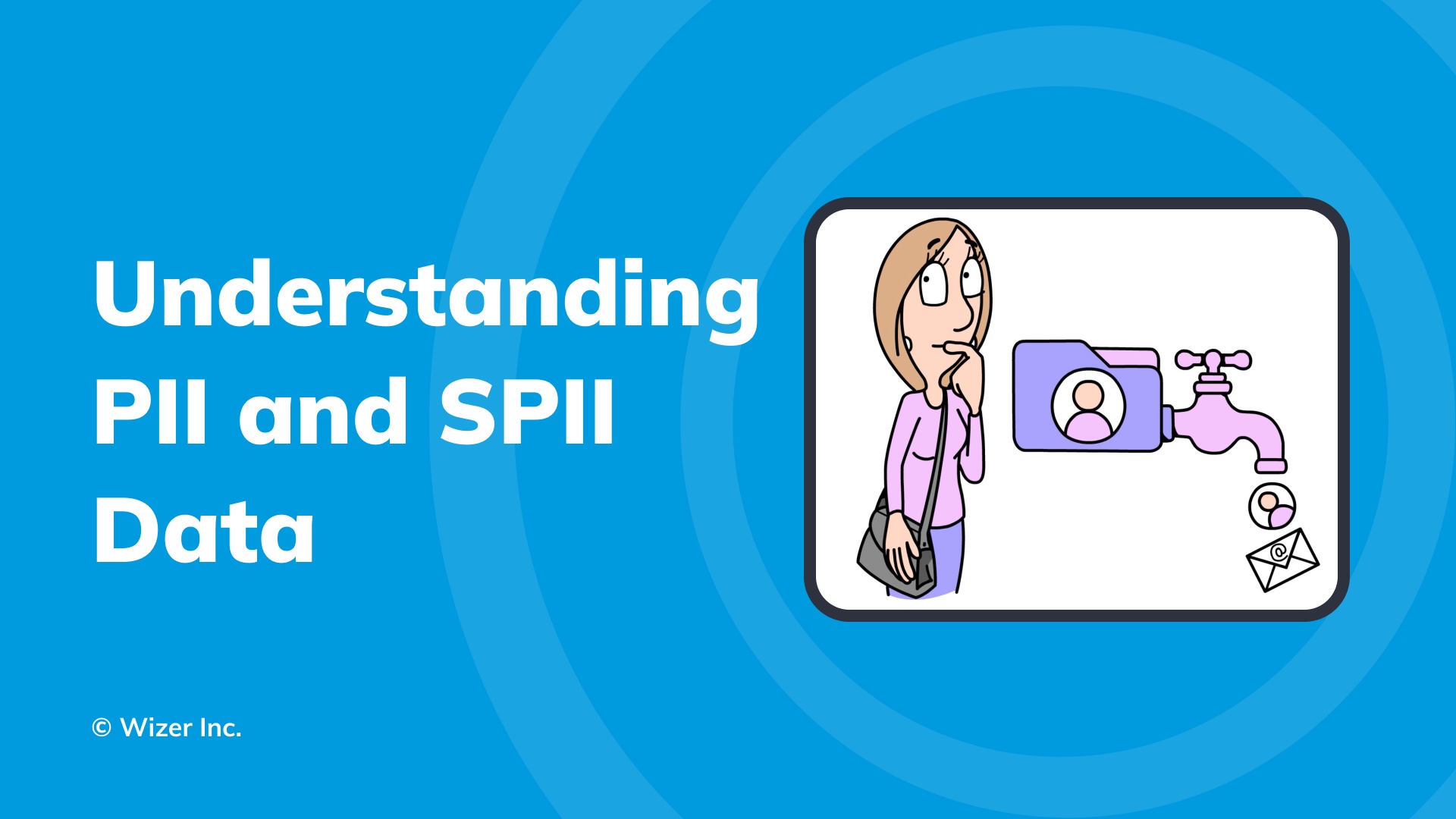 Understanding PII and SPII Data

@

© Wizer Inc.